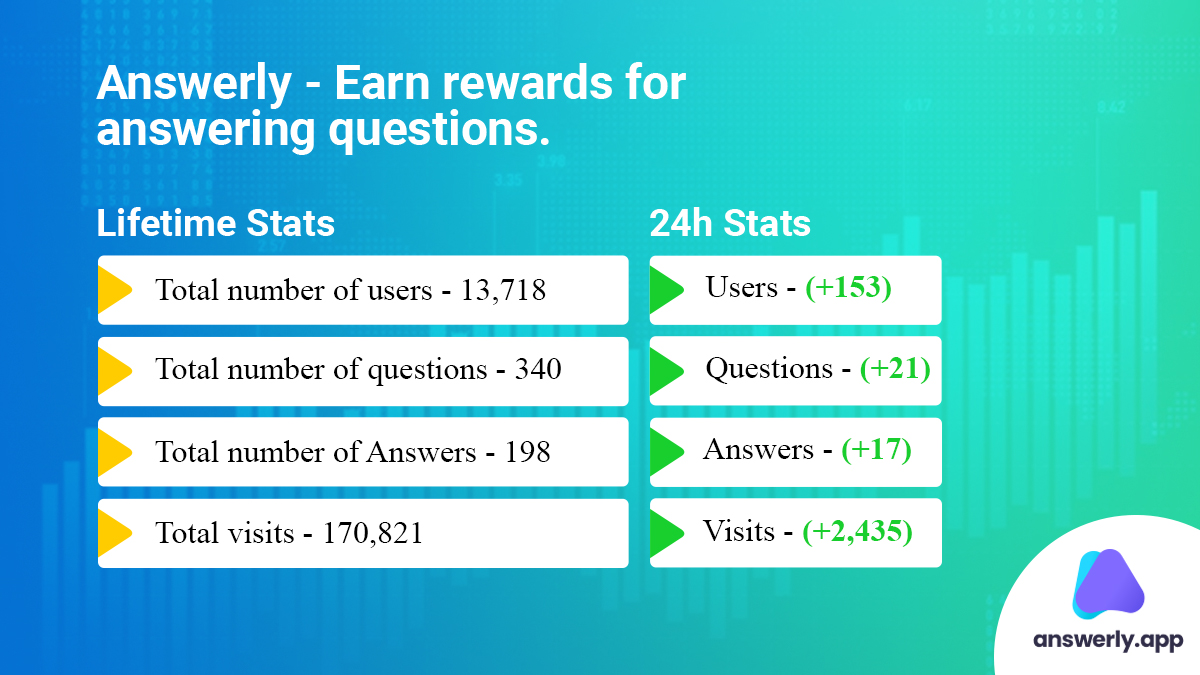 Answerly - Earn rewards for answering questions.

Lifetime Stats

Total number of users - 13,718

Total number of questions - 340

Total number of Answers - 198

Total visits - 170,821

24h Stats

Users - (+153)

Questions - (+21)

Answers - (+17)

Visits - (+2,435)

answerly.app